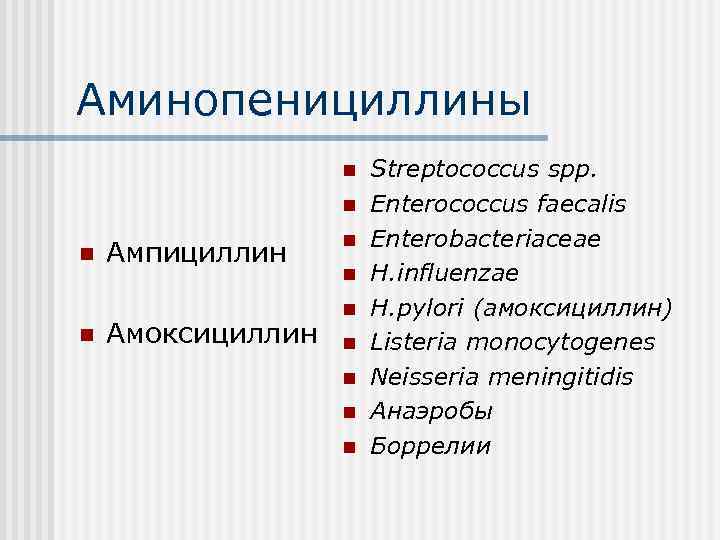 Аминопенициллины

Ампициллин

Амоксициллин

Streptococcus spp.
Enterococcus faecalis
Enterobacteriaceae
H.influenzae
H.pylori (амоксициллин)
Listeria monocytogenes
Neisseria meningitidis
Анаэробы
Боррелии